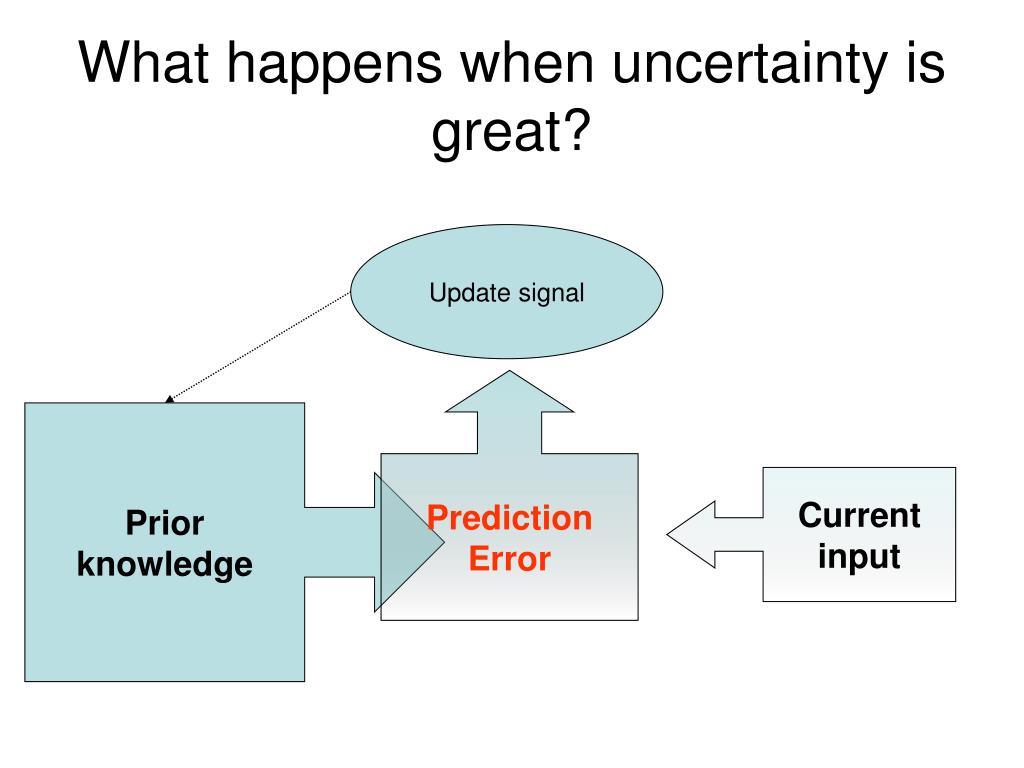 What happens when uncertainty is great?

Update signal

Prior knowledge

Prediction Error

Current input